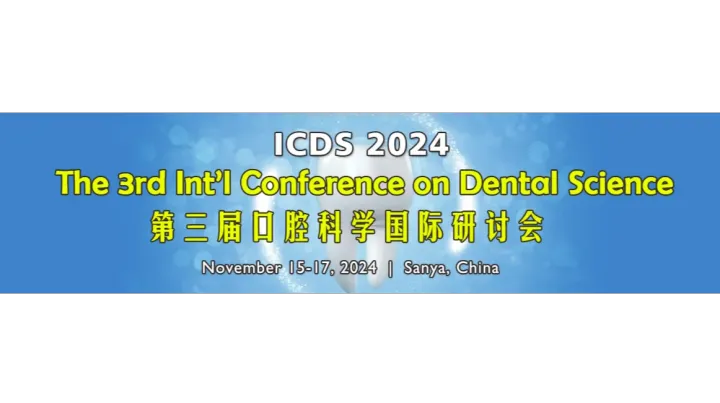 ICDS 2024
The 3rd Int'l Conference on Dental Science
第三届口腔科学国际研讨会
November 15-17, 2024 | Sanya, China